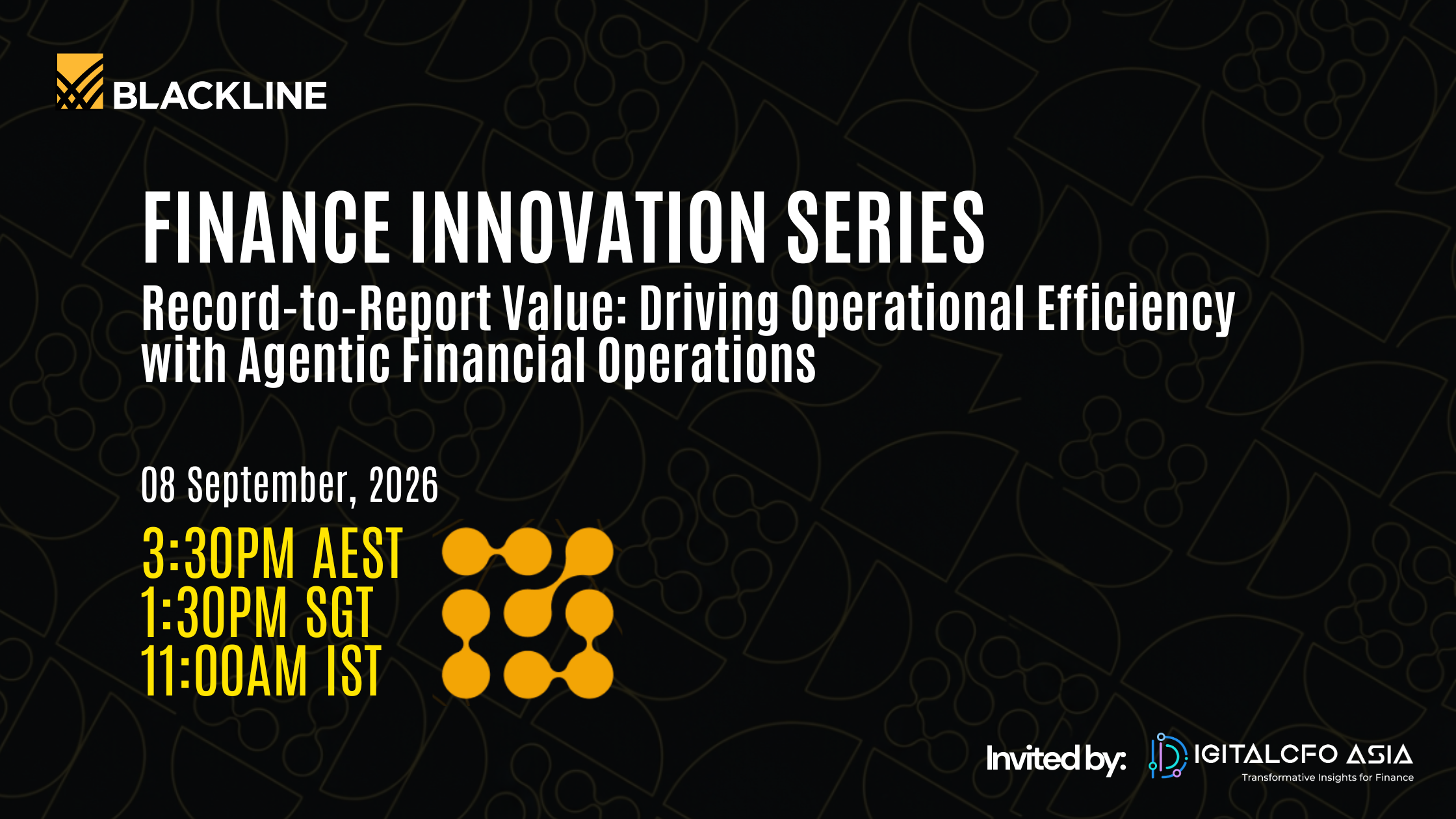 BLACKLINE

FINANCE INNOVATION SERIES
Record-to-Report Value: Driving Operational Efficiency with Agentic Financial Operations

08 September, 2026

3:30PM AEST
1:30PM SGT
11:00AM IST

Invited by: DIGITALCFO ASIA
Transformative Insights for Finance